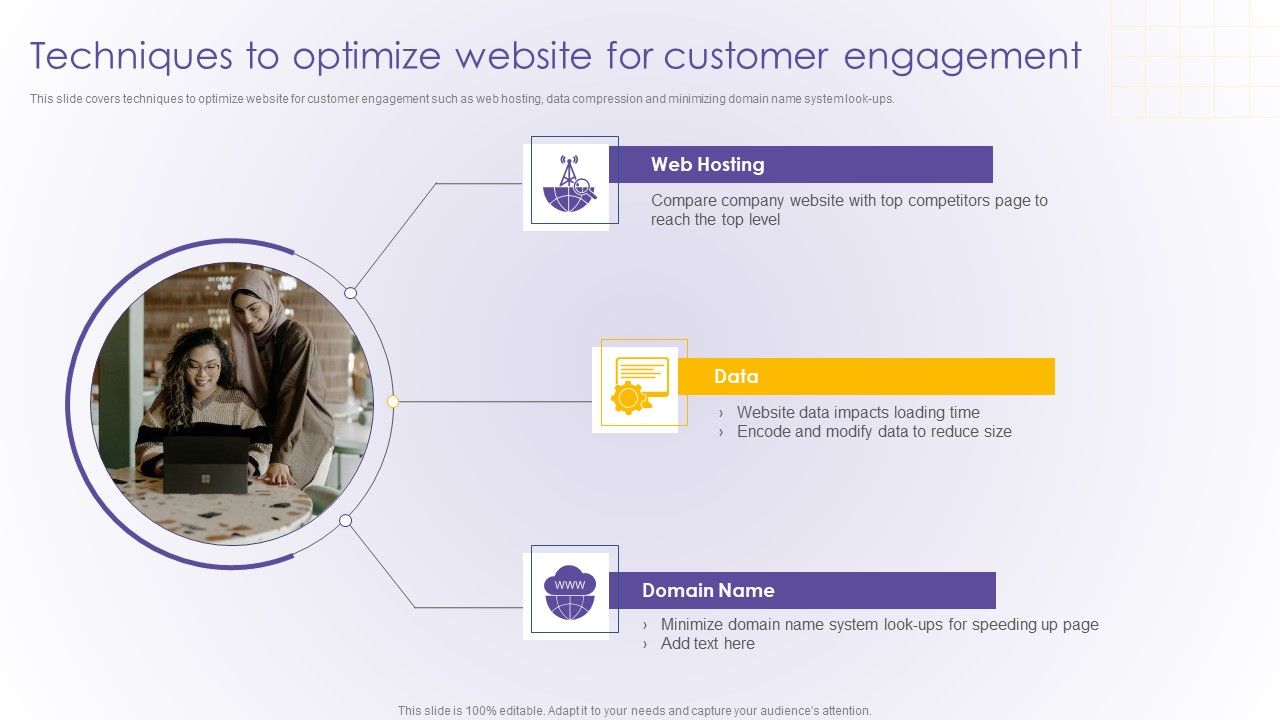 Techniques to optimize website for customer engagement

This slide covers techniques to optimize website for customer engagement such as web hosting, data compression and minimizing domain name system look-ups.

Web Hosting

Compare company website with top competitors page to reach the top level

Data

› Website data impacts loading time
› Encode and modify data to reduce size

WWW

Domain Name

› Minimize domain name system look-ups for speeding up page
› Add text here

This slide is 100% editable. Adapt it to your needs and capture your audience's attention.